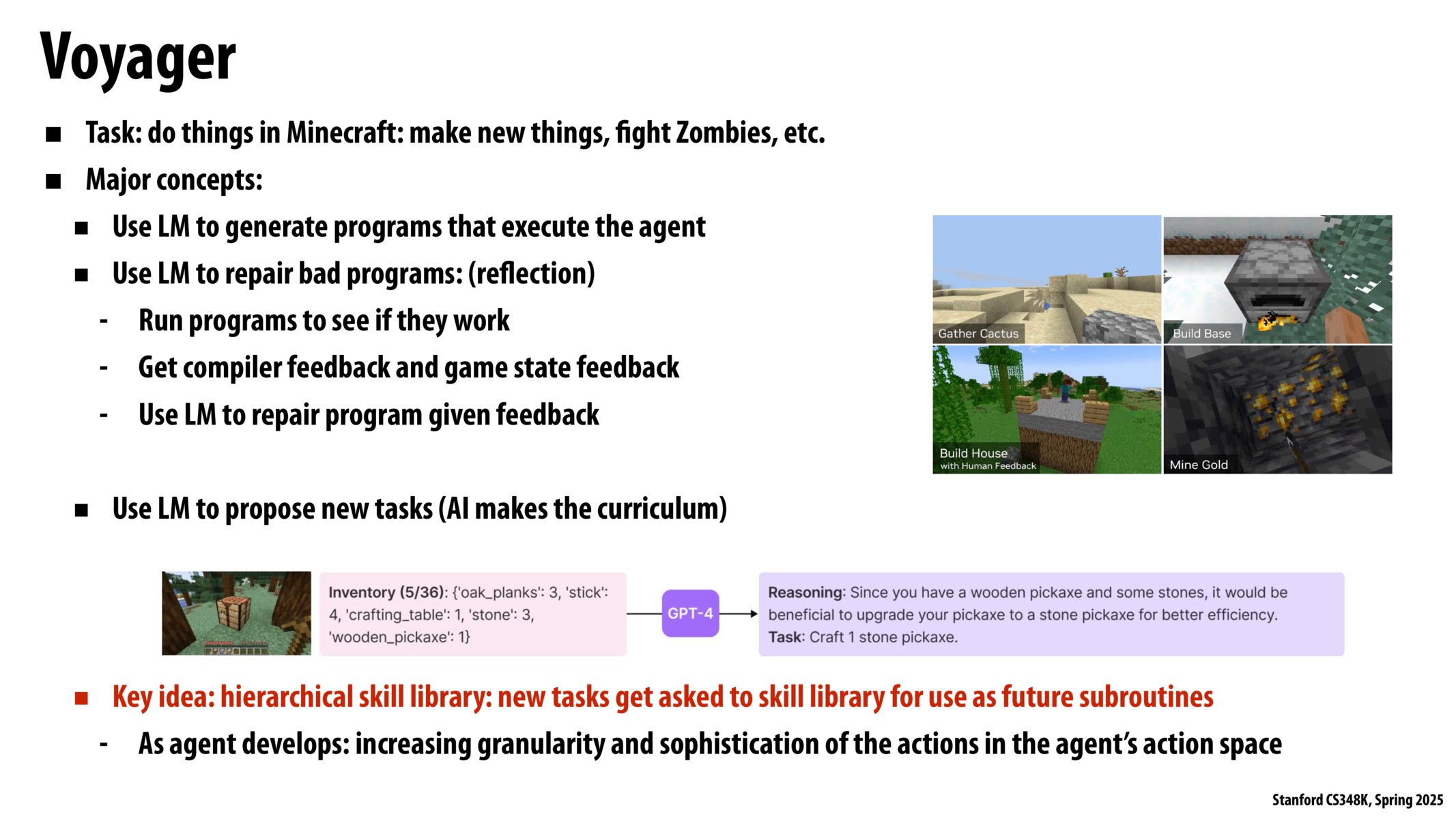 Voyager

■ Task: do things in Minecraft: make new things, fight Zombies, etc.

■ Major concepts:

■ Use LM to generate programs that execute the agent

■ Use LM to repair bad programs: (reflection)

- Run programs to see if they work

- Get compiler feedback and game state feedback

- Use LM to repair program given feedback

Gather Cactus

Build Base

Build House
with Human Feedback

Mine Gold

■ Use LM to propose new tasks (AI makes the curriculum)

Inventory (5/36): {'oak_planks': 3, 'stick': 4, 'crafting_table': 1, 'stone': 3, 'wooden_pickaxe': 1}

GPT-4

Reasoning: Since you have a wooden pickaxe and some stones, it would be beneficial to upgrade your pickaxe to a stone pickaxe for better efficiency.
Task: Craft 1 stone pickaxe.

■ Key idea: hierarchical skill library: new tasks get asked to skill library for use as future subroutines

- As agent develops: increasing granularity and sophistication of the actions in the agent's action space

Stanford CS348K, Spring 2025